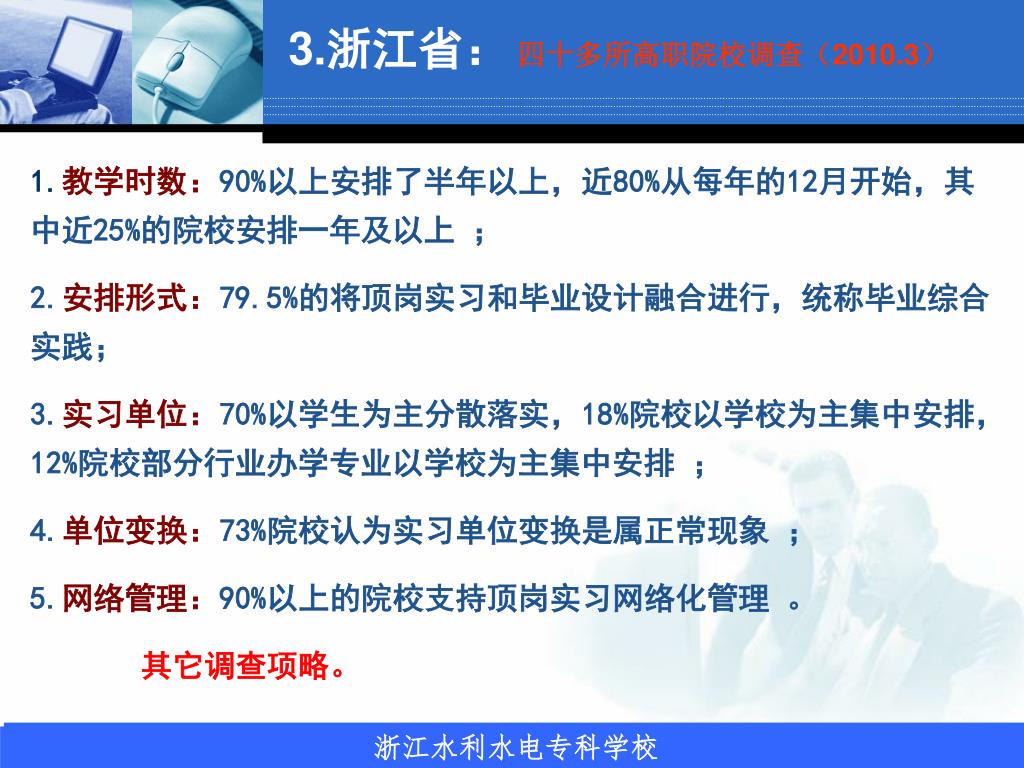 3.浙江省： 四十多所高职院校调查（2010.3）

1.教学时数：90%以上安排了半年以上，近80%从每年的12月开始，其中近25%的院校安排一年及以上 ；

2.安排形式：79.5%的将顶岗实习和毕业设计融合进行，统称毕业综合实践；

3.实习单位：70%以学生为主分散落实，18%院校以学校为主集中安排，12%院校部分行业办学专业以学校为主集中安排 ；

4.单位变换：73%院校认为实习单位变换是属正常现象 ；

5.网络管理：90%以上的院校支持顶岗实习网络化管理 。

其它调查项略。

浙江水利水电专科学校